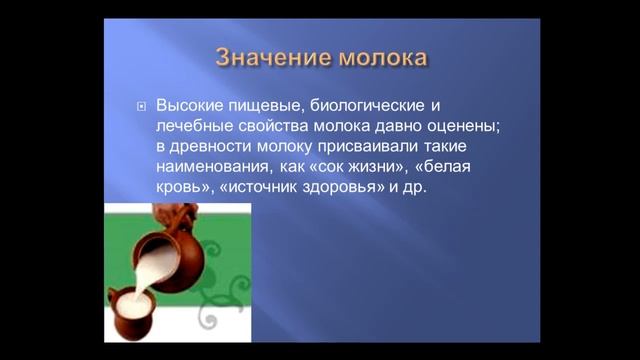 Значение молока

Высокие пищевые, биологические и лечебные свойства молока давно оценены; в древности молоку присваивали такие наименования, как «сок жизни», «белая кровь», «источник здоровья» и др.